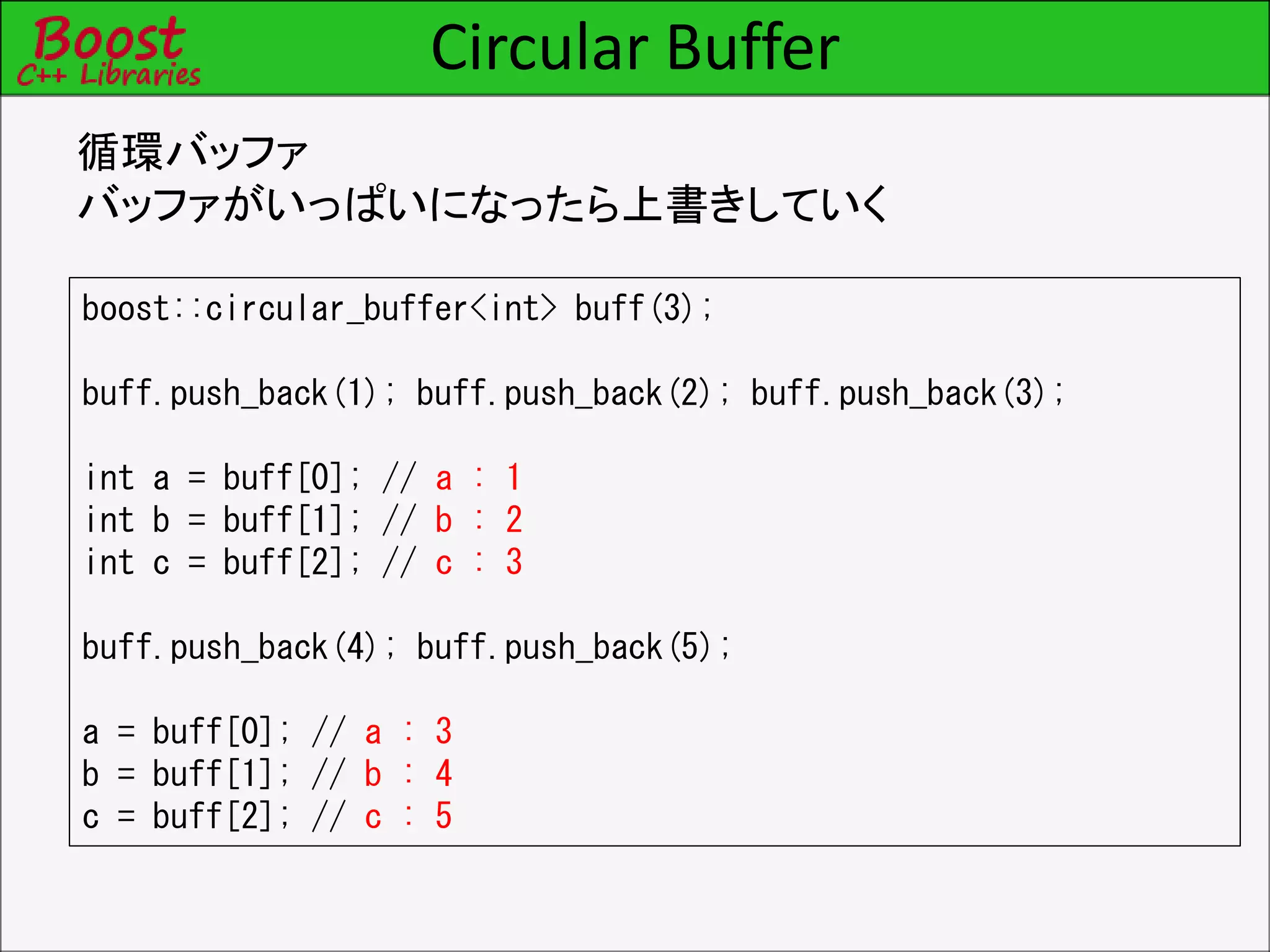 Boost
C++ Libraries

Circular Buffer

循環バッファ
バッファがいっぱいになったら上書きしていく

boost::circular_buffer<int> buff(3);

buff.push_back(1); buff.push_back(2); buff.push_back(3);

int a = buff[0]; // a : 1
int b = buff[1]; // b : 2
int c = buff[2]; // c : 3

buff.push_back(4); buff.push_back(5);

a = buff[0]; // a : 3
b = buff[1]; // b : 4
c = buff[2]; // c : 5